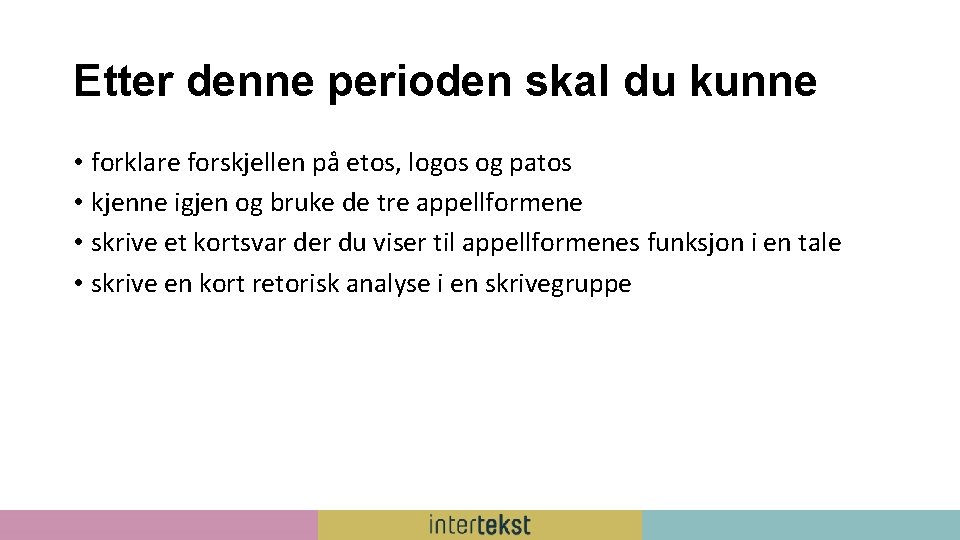 Etter denne perioden skal du kunne

• forklare forskjellen på etos, logos og patos
• kjenne igjen og bruke de tre appellformene
• skrive et kortsvar der du viser til appellformenes funksjon i en tale
• skrive en kort retorisk analyse i en skrivegruppe

intertekst